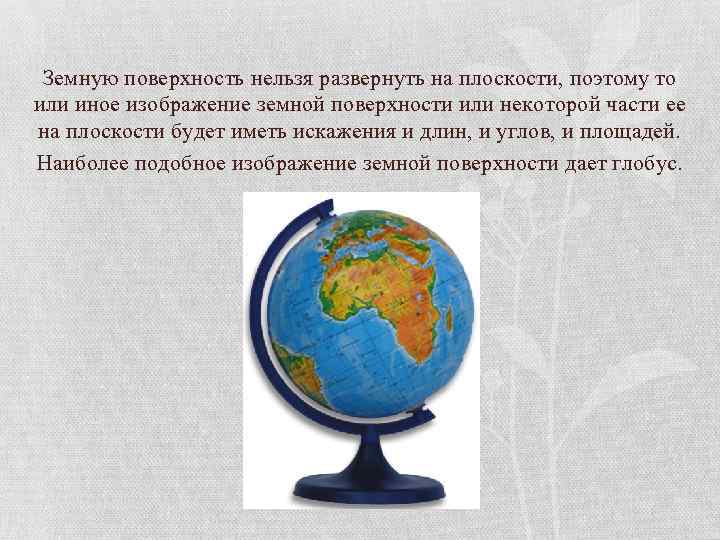 Земную поверхность нельзя развернуть на плоскости, поэтому то или иное изображение земной поверхности или некоторой части ее на плоскости будет иметь искажения и длин, и углов, и площадей.

Наиболее подобное изображение земной поверхности дает глобус.